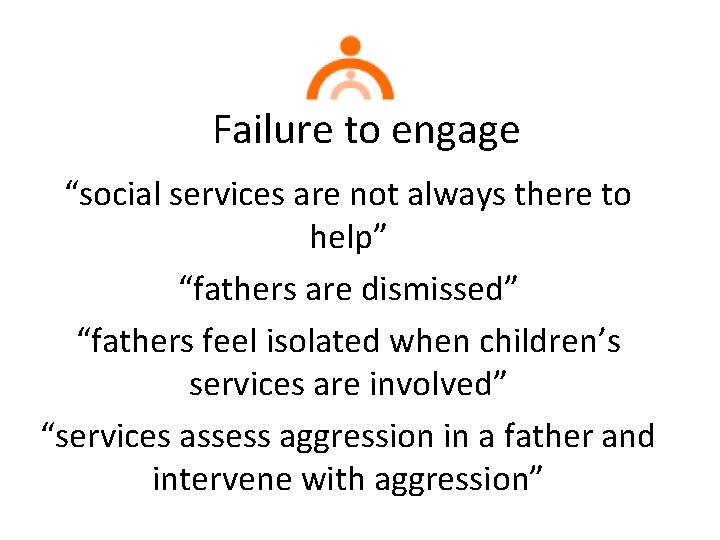 Failure to engage

“social services are not always there to help”

“fathers are dismissed”

“fathers feel isolated when children’s services are involved”

“services assess aggression in a father and intervene with aggression”